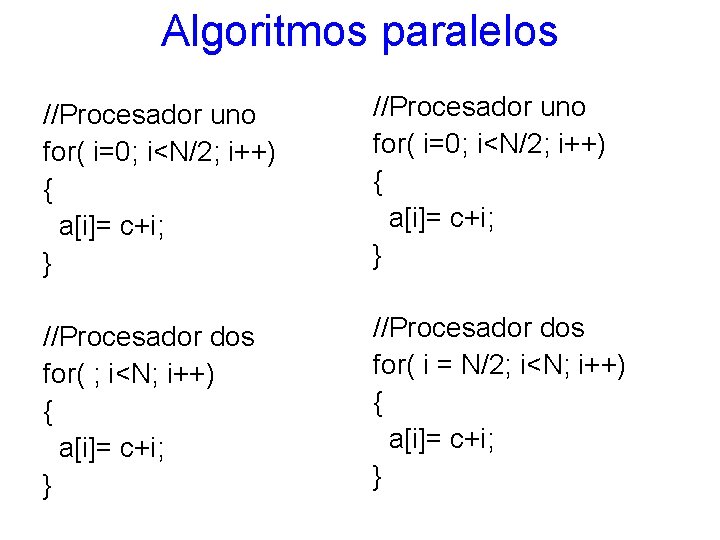 Algoritmos paralelos

//Procesador uno
for( i=0; i<N/2; i++)
{
  a[i]= c+i;
}

//Procesador dos
for( ; i<N; i++)
{
  a[i]= c+i;
}

//Procesador uno
for( i=0; i<N/2; i++)
{
  a[i]= c+i;
}

//Procesador dos
for( i = N/2; i<N; i++)
{
  a[i]= c+i;
}